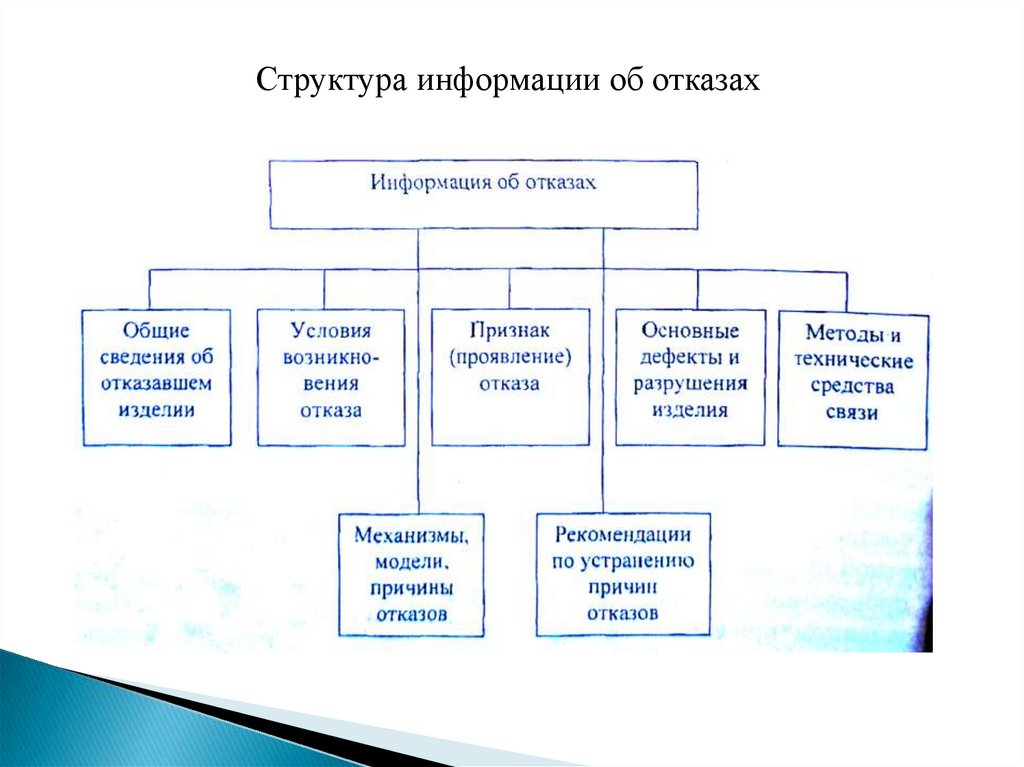 Структура информации об отказах

Информация об отказах

Общие сведения об отказавшем изделии

Условия возникновения отказа

Признак (проявление) отказа

Основные дефекты и разрушения изделия

Методы и технические средства связи

Механизмы, модели, причины отказов

Рекомендации по устранению причин отказов